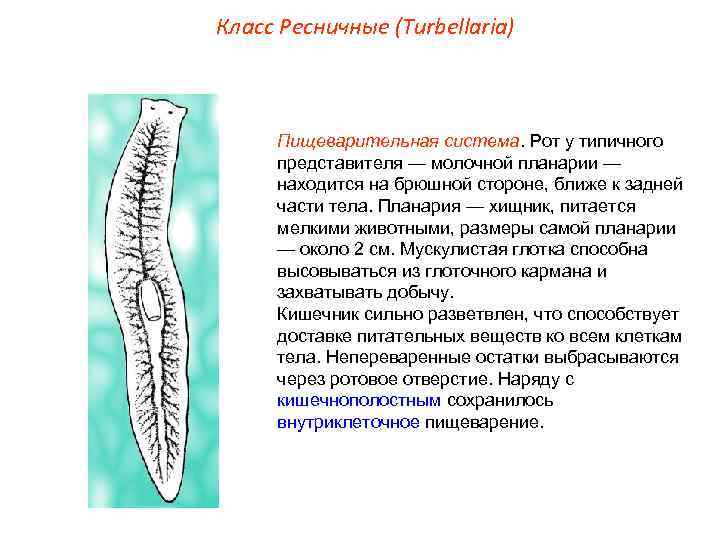 Класс Ресничные (Turbellaria)

Пищеварительная система. Рот у типичного представителя — молочной планарии — находится на брюшной стороне, ближе к задней части тела. Планария — хищник, питается мелкими животными, размеры самой планарии — около 2 см. Мускулистая глотка способна высовываться из глоточного кармана и захватывать добычу.
Кишечник сильно разветвлен, что способствует доставке питательных веществ ко всем клеткам тела. Непереваренные остатки выбрасываются через ротовое отверстие. Наряду с кишечнополостным сохранилось внутриклеточное пищеварение.